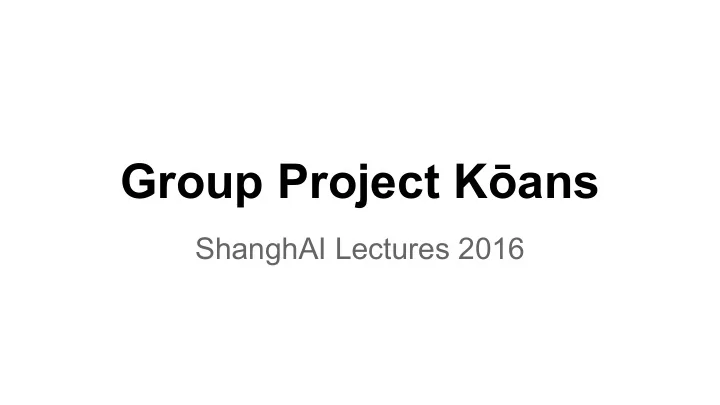 Group Project Kōans

ShanghAI Lectures 2016